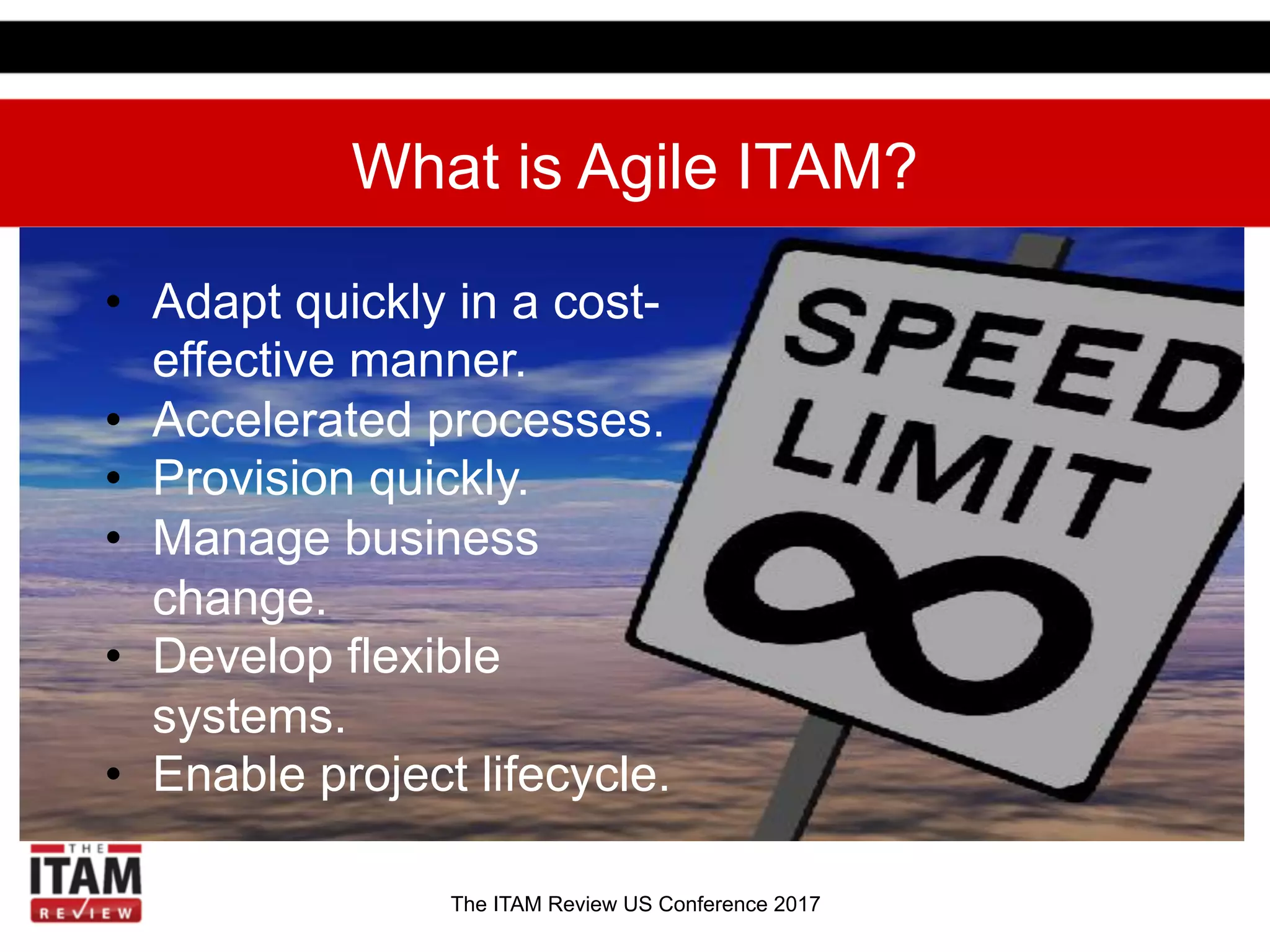 What is Agile ITAM?

• Adapt quickly in a cost-effective manner.
• Accelerated processes.
• Provision quickly.
• Manage business change.
• Develop flexible systems.
• Enable project lifecycle.

SPEED LIMIT
∞

THE ITAM REVIEW

The ITAM Review US Conference 2017